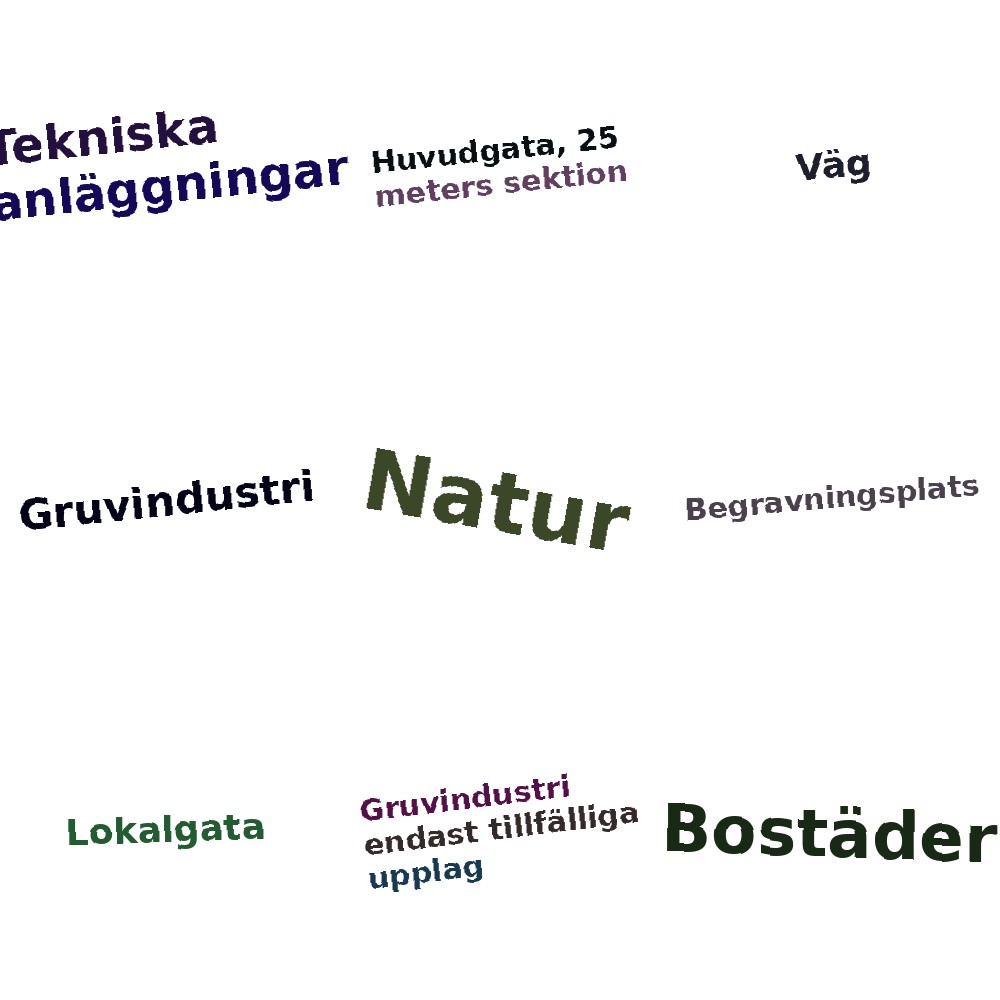 Tekniska anläggningar

Huvudgata, 25 meters sektion

Väg

Gruvindustri

Natur

Begravningsplats

Lokalgata

Gruvindustri endast tillfälliga upplag

Bostäder